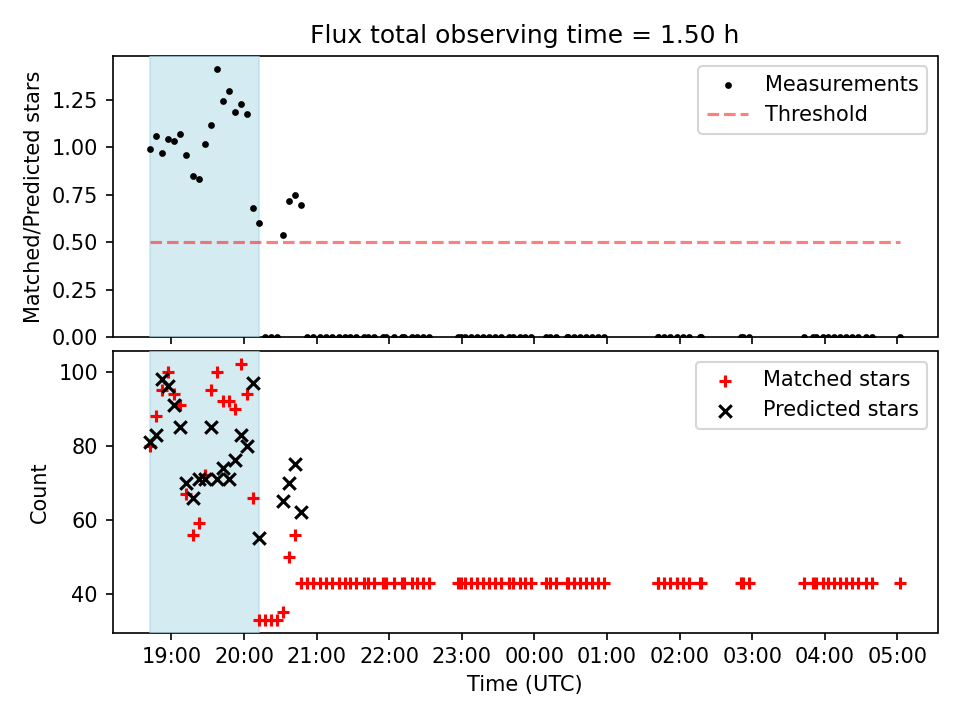 Flux total observing time = 1.50 h

Matched/Predicted stars

1.25
1.00
0.75
0.50
0.25
0.00

Measurements
Threshold

Count

100
80
60
40

Matched stars
Predicted stars

19:00
20:00
21:00
22:00
23:00
00:00
01:00
02:00
03:00
04:00
05:00

Time (UTC)